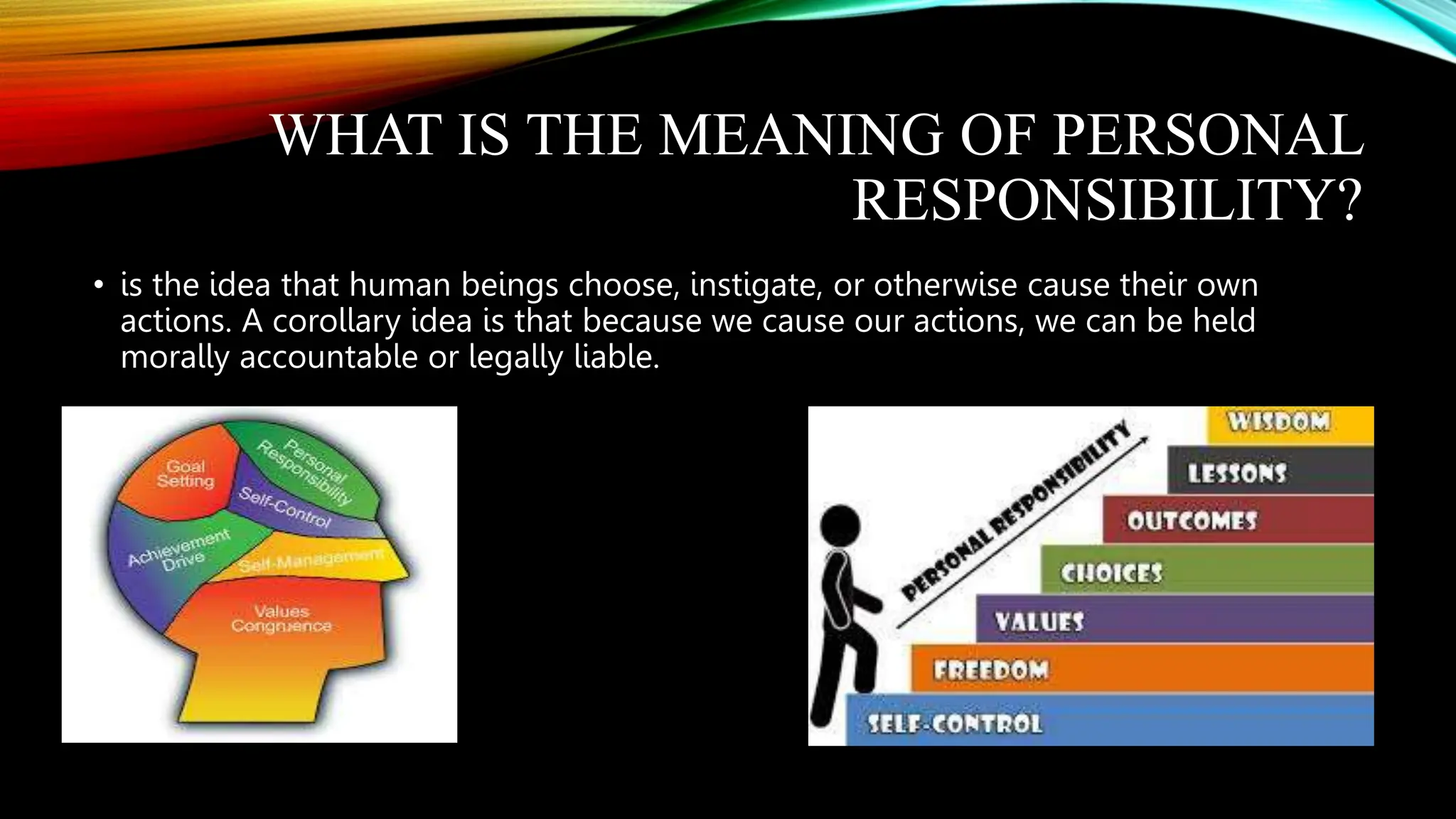 WHAT IS THE MEANING OF PERSONAL RESPONSIBILITY?

• is the idea that human beings choose, instigate, or otherwise cause their own actions. A corollary idea is that because we cause our actions, we can be held morally accountable or legally liable.

Goal Setting
Personal Responsibility
Self-Control
Achievement Drive
Self-Management
Values Congruence

PERSONAL RESPONSIBILITY
WISDOM
LESSONS
OUTCOMES
CHOICES
VALUES
FREEDOM
SELF-CONTROL